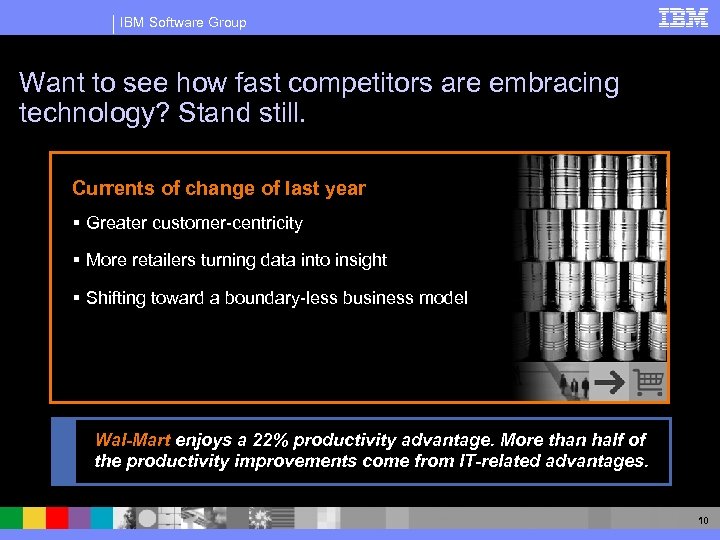 IBM Software Group

IBM

Want to see how fast competitors are embracing technology? Stand still.

Currents of change of last year

▪ Greater customer-centricity

▪ More retailers turning data into insight

▪ Shifting toward a boundary-less business model

Wal-Mart enjoys a 22% productivity advantage. More than half of the productivity improvements come from IT-related advantages.

10